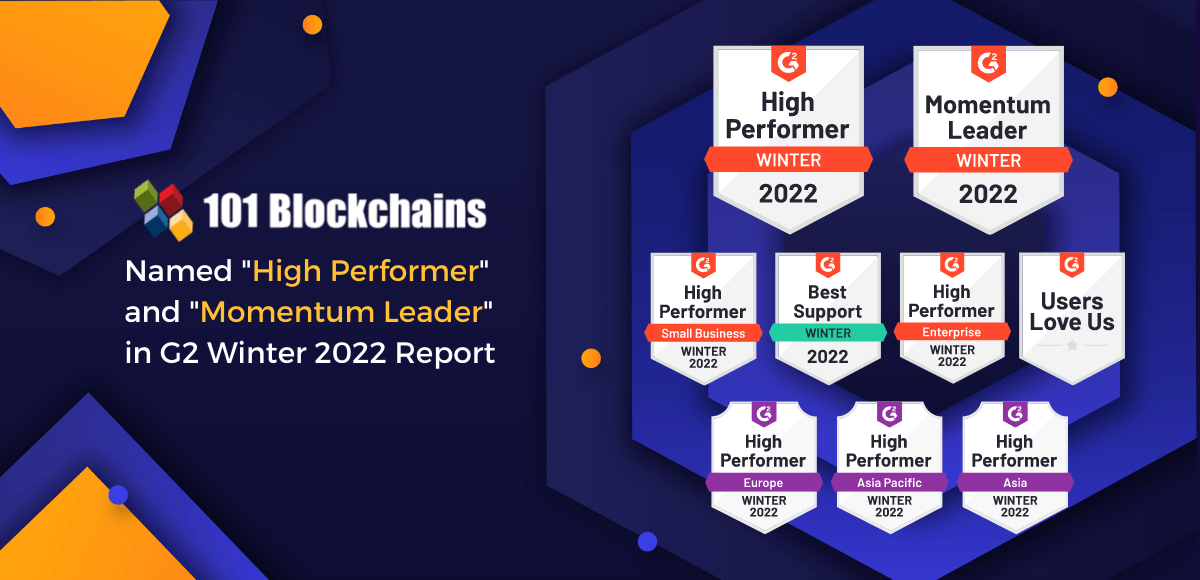 101 Blockchains

Named "High Performer" and "Momentum Leader" in G2 Winter 2022 Report

G2
High Performer
WINTER
2022

G2
Momentum Leader
WINTER
2022

G2
High Performer
Small Business
WINTER
2022

G2
Best Support
WINTER
2022

G2
High Performer
Enterprise
WINTER
2022

G2
Users Love Us

G2
High Performer
Europe
WINTER
2022

G2
High Performer
Asia Pacific
WINTER
2022

G2
High Performer
Asia
WINTER
2022